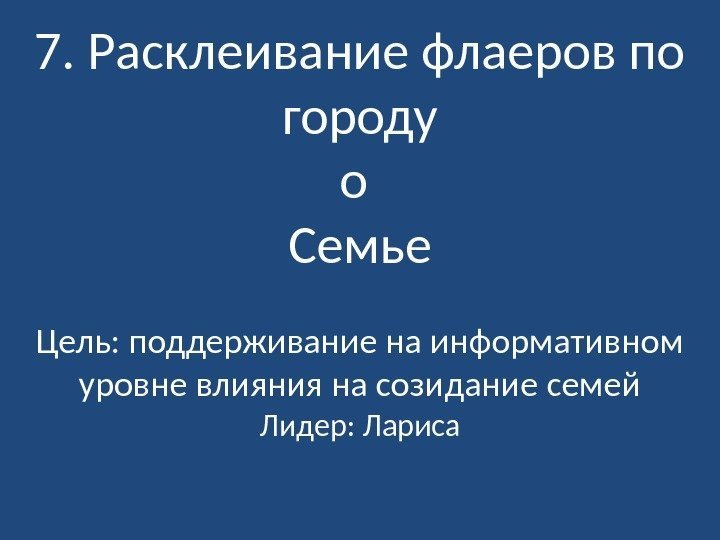 7. Расклеивание флаеров по городу
о
Семье

Цель: поддерживание на информативном уровне влияния на созидание семей
Лидер: Лариса